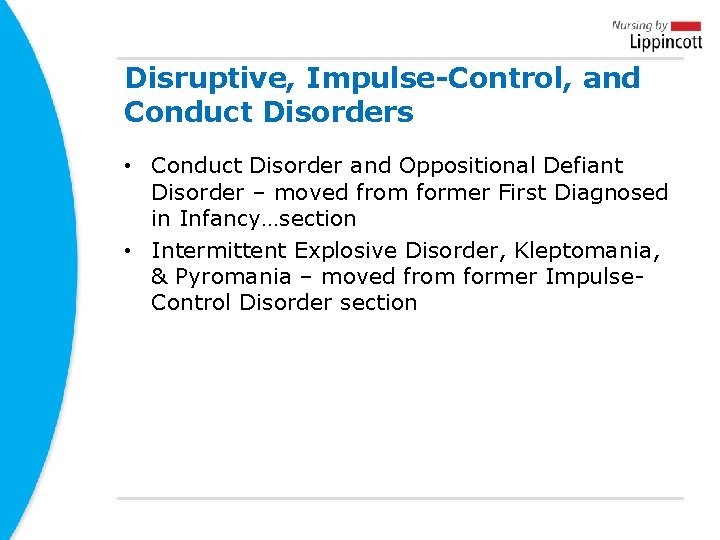 Nursing by
Lippincott

Disruptive, Impulse-Control, and Conduct Disorders

• Conduct Disorder and Oppositional Defiant Disorder – moved from former First Diagnosed in Infancy…section
• Intermittent Explosive Disorder, Kleptomania, & Pyromania – moved from former Impulse-Control Disorder section